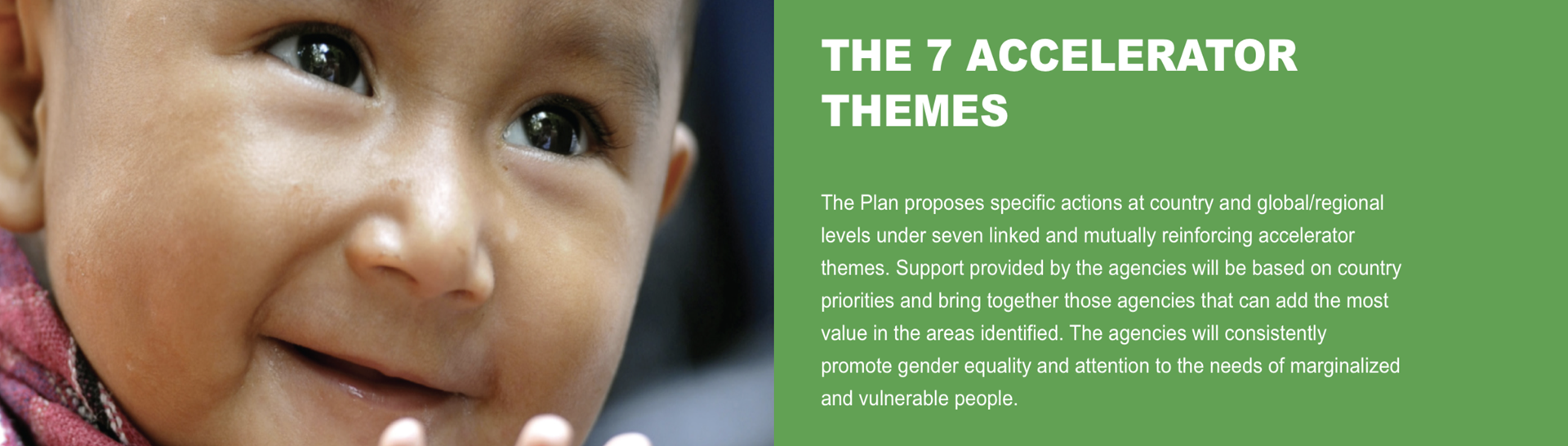 THE 7 ACCELERATOR THEMES

The Plan proposes specific actions at country and global/regional levels under seven linked and mutually reinforcing accelerator themes. Support provided by the agencies will be based on country priorities and bring together those agencies that can add the most value in the areas identified. The agencies will consistently promote gender equality and attention to the needs of marginalized and vulnerable people.